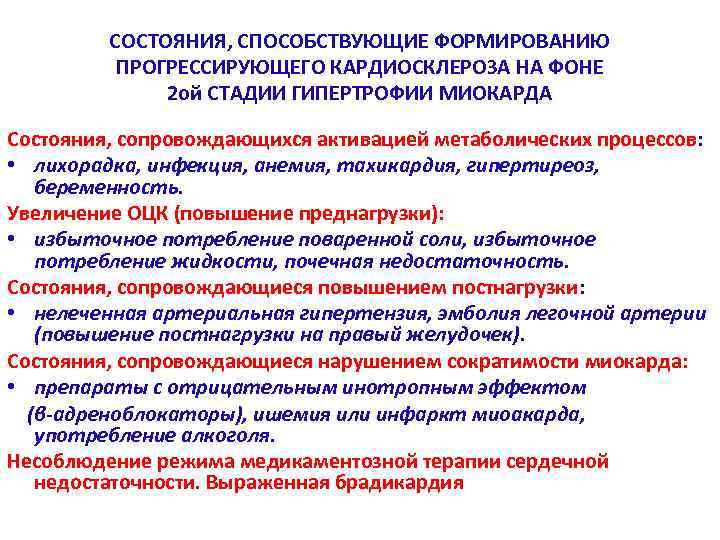 СОСТОЯНИЯ, СПОСОБСТВУЮЩИЕ ФОРМИРОВАНИЮ ПРОГРЕССИРУЮЩЕГО КАРДИОСКЛЕРОЗА НА ФОНЕ 2ой СТАДИИ ГИПЕРТРОФИИ МИОКАРДА

Состояния, сопровождающихся активацией метаболических процессов:
• лихорадка, инфекция, анемия, тахикардия, гипертиреоз, беременность.

Увеличение ОЦК (повышение преднагрузки):
• избыточное потребление поваренной соли, избыточное потребление жидкости, почечная недостаточность.

Состояния, сопровождающиеся повышением постнагрузки:
• нелеченная артериальная гипертензия, эмболия легочной артерии (повышение постнагрузки на правый желудочек).

Состояния, сопровождающиеся нарушением сократимости миокарда:
• препараты с отрицательным инотропным эффектом (β-адреноблокаторы), ишемия или инфаркт миоакарда, употребление алкоголя.

Несоблюдение режима медикаментозной терапии сердечной недостаточности. Выраженная брадикардия